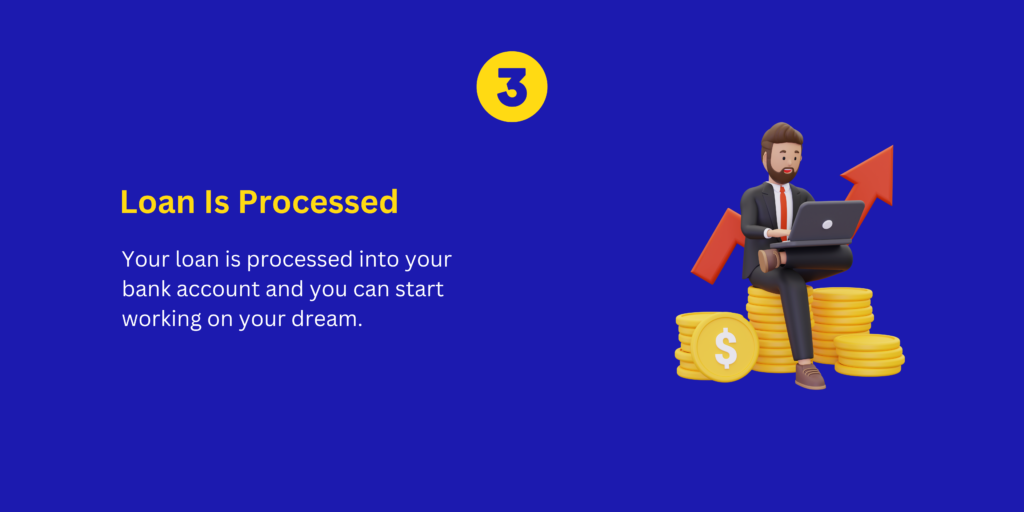 3

Loan Is Processed

Your loan is processed into your bank account and you can start working on your dream.

$